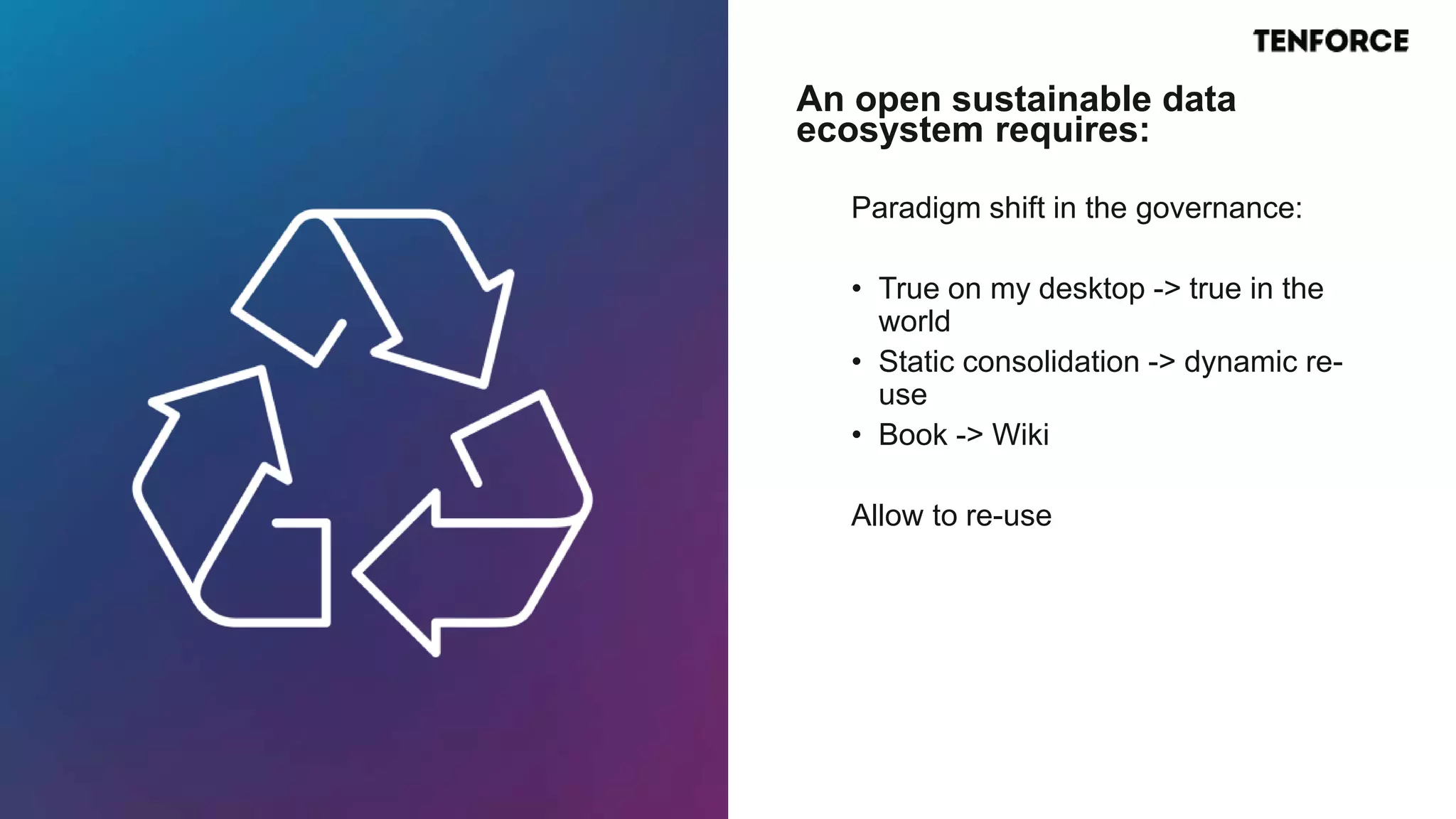 TENFORCE

An open sustainable data ecosystem requires:

Paradigm shift in the governance:

• True on my desktop -> true in the world
• Static consolidation -> dynamic re-use
• Book -> Wiki

Allow to re-use